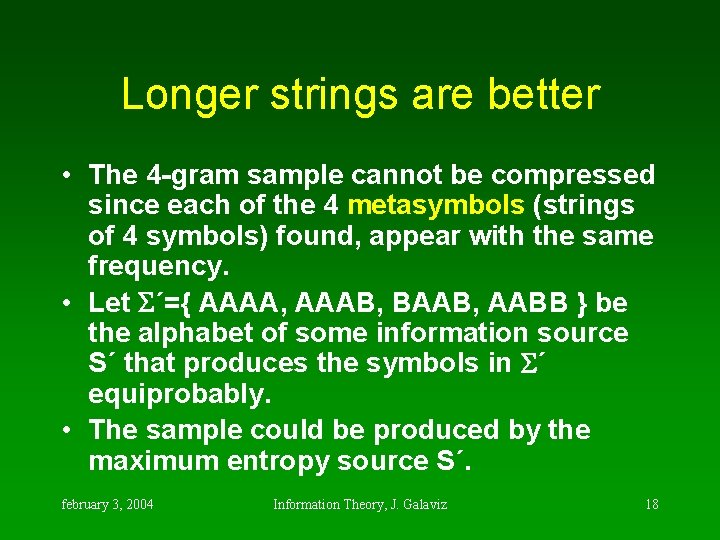 Longer strings are better

• The 4-gram sample cannot be compressed since each of the 4 metasymbols (strings of 4 symbols) found, appear with the same frequency.
• Let Σ´={ AAAA, AAAB, BAAB, AABB } be the alphabet of some information source S´ that produces the symbols in Σ´ equiprobably.
• The sample could be produced by the maximum entropy source S´.

february 3, 2004 Information Theory, J. Galaviz 18